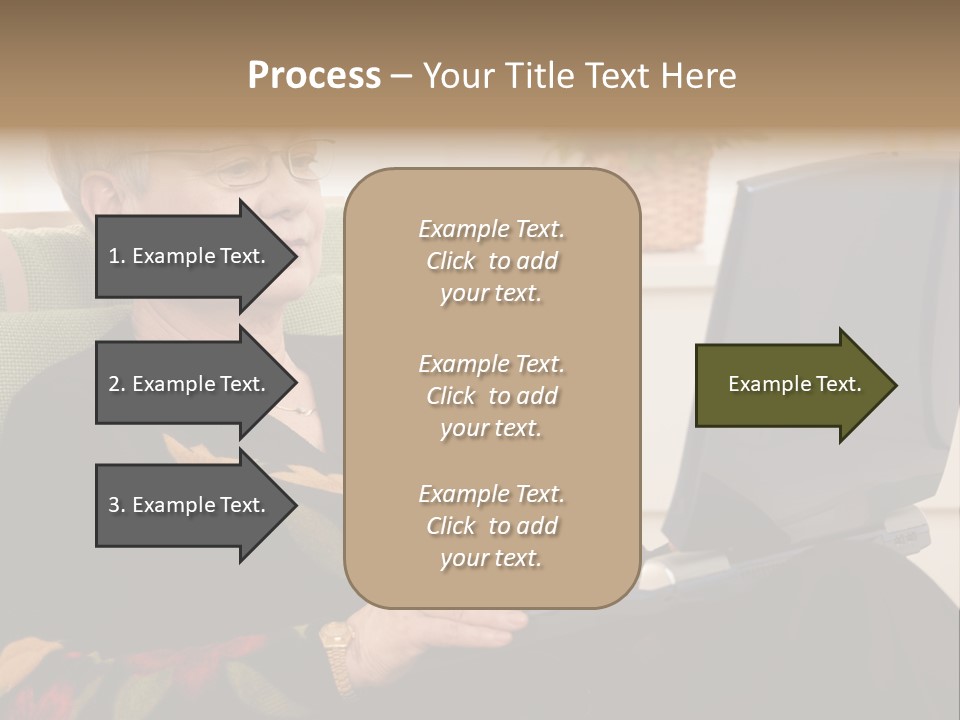 Process – Your Title Text Here

1. Example Text.

2. Example Text.

3. Example Text.

Example Text. Click to add your text.

Example Text. Click to add your text.

Example Text. Click to add your text.

Example Text.